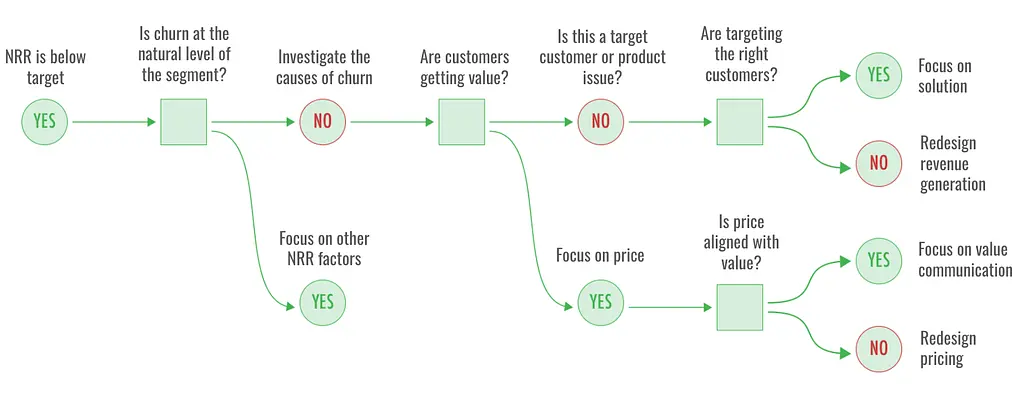 NRR is below target

YES

Is churn at the natural level of the segment?

Investigate the causes of churn

NO

Focus on other NRR factors

YES

Are customers getting value?

Is this a target customer or product issue?

NO

Focus on price

YES

Are targeting the right customers?

YES

Focus on solution

NO

Redesign revenue generation

Is price aligned with value?

YES

Focus on value communication

NO

Redesign pricing